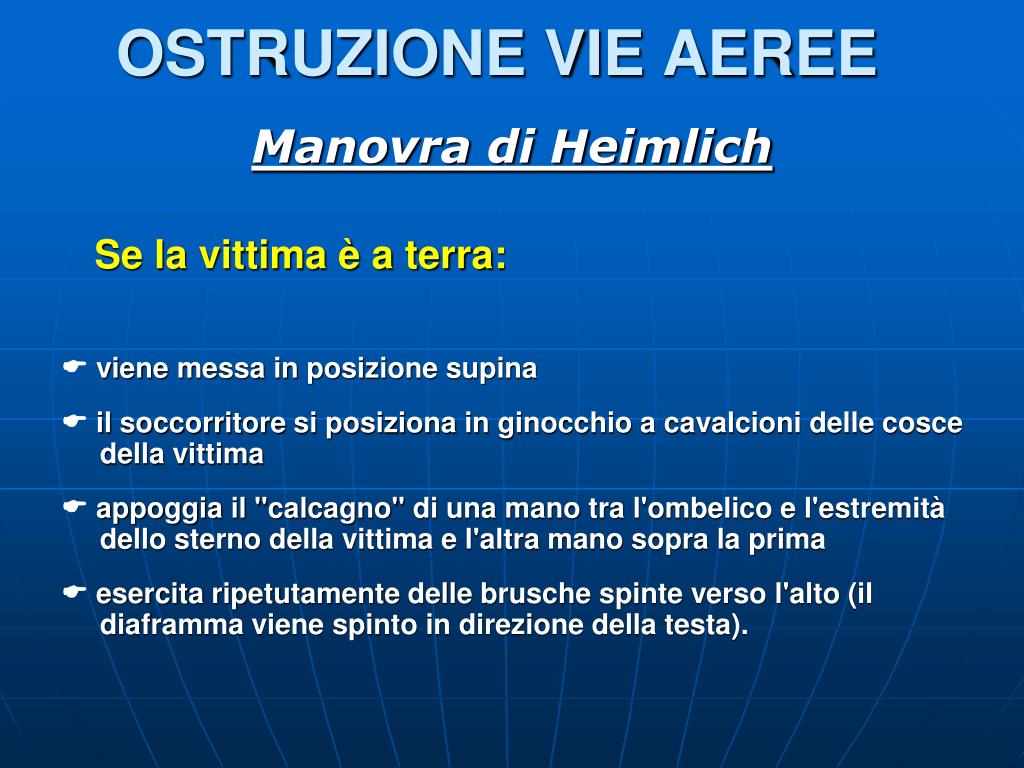 OSTRUZIONE VIE AEREE

Manovra di Heimlich

Se la vittima è a terra:

☛ viene messa in posizione supina

☛ il soccorritore si posiziona in ginocchio a cavalcioni delle cosce della vittima

☛ appoggia il "calcagno" di una mano tra l'ombelico e l'estremità dello sterno della vittima e l'altra mano sopra la prima

☛ esercita ripetutamente delle brusche spinte verso l'alto (il diaframma viene spinto in direzione della testa).